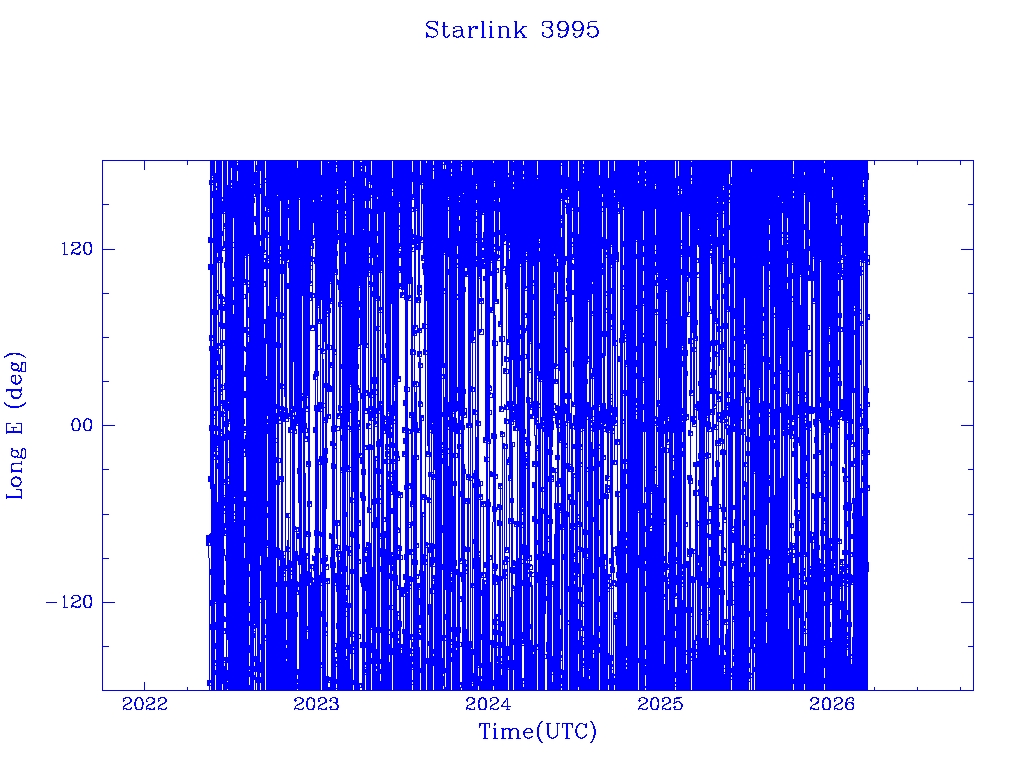 Starlink 3995

Long E (deg)

120

00

−120

2022
2023
2024
2025
2026

Time(UTC)